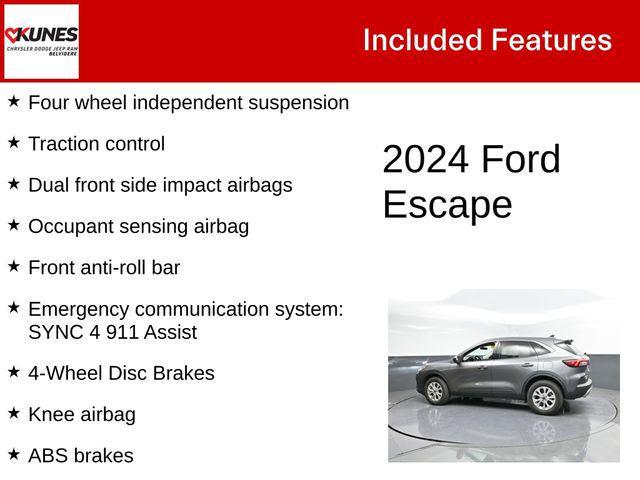 KUNES
CHRYSLER DODGE JEEP RAM
BELVIDERE

Included Features

★ Four wheel independent suspension

★ Traction control

★ Dual front side impact airbags

★ Occupant sensing airbag

★ Front anti-roll bar

★ Emergency communication system: SYNC 4 911 Assist

★ 4-Wheel Disc Brakes

★ Knee airbag

★ ABS brakes

2024 Ford Escape